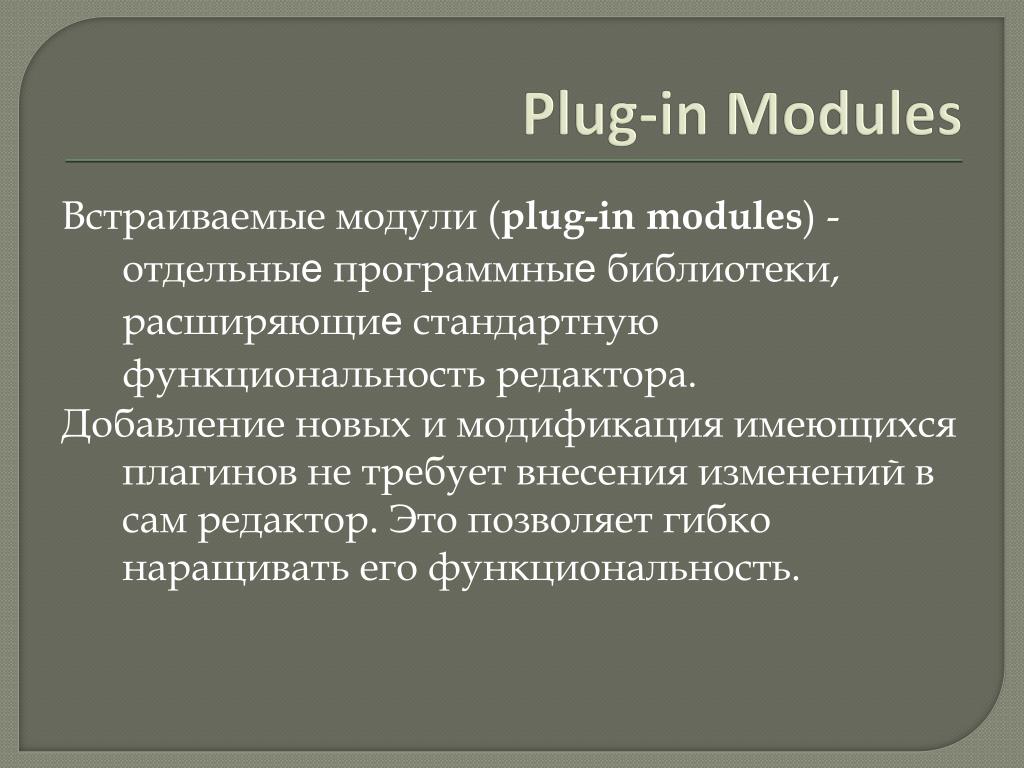 Plug-in Modules

Встраиваемые модули (**plug-in modules**) - отдельные программные библиотеки, расширяющие стандартную функциональность редактора.

Добавление новых и модификация имеющихся плагинов не требует внесения изменений в сам редактор. Это позволяет гибко наращивать его функциональность.